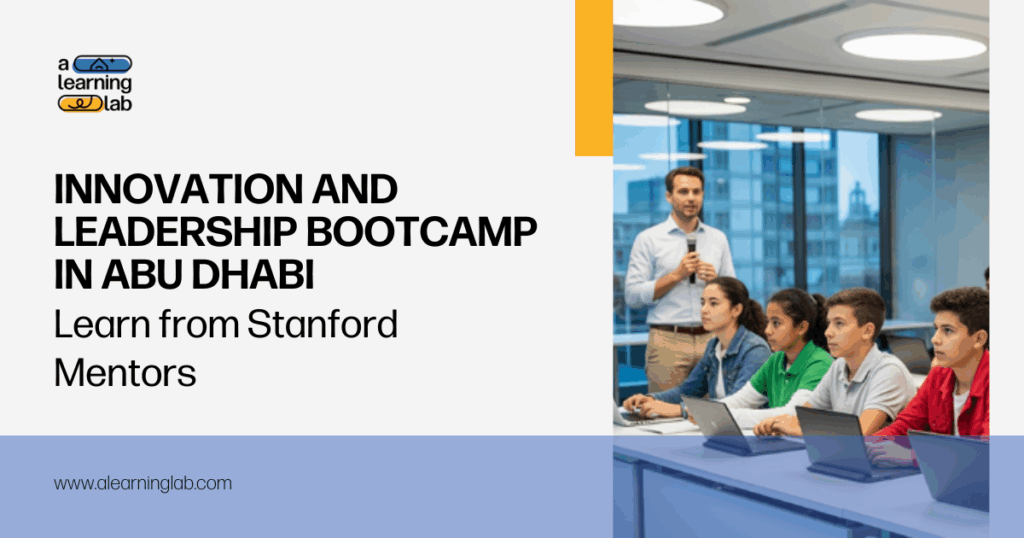 a learning lab

INNOVATION AND LEADERSHIP BOOTCAMP IN ABU DHABI

Learn from Stanford Mentors

www.alearninglab.com